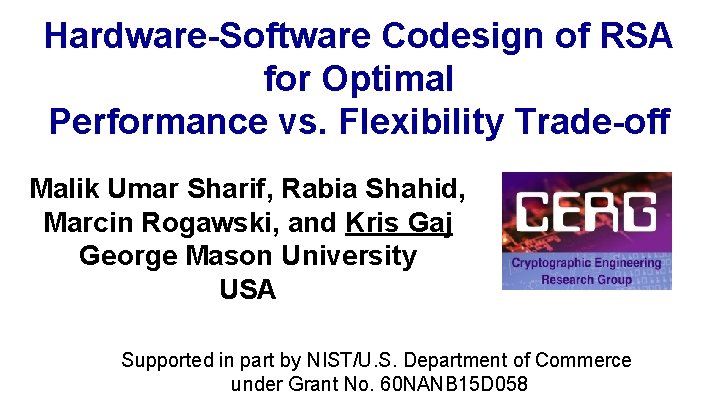 Hardware-Software Codesign of RSA for Optimal Performance vs. Flexibility Trade-off

Malik Umar Sharif, Rabia Shahid, Marcin Rogawski, and Kris Gaj
George Mason University
USA

CERG
Cryptographic Engineering Research Group

Supported in part by NIST/U.S. Department of Commerce under Grant No. 60NANB15D058